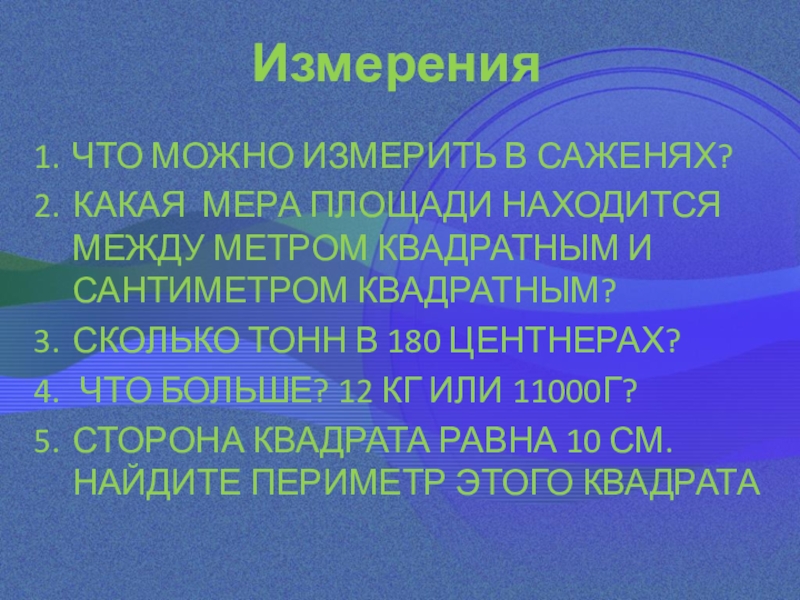 Измерения

1. ЧТО МОЖНО ИЗМЕРИТЬ В САЖЕНЯХ?
2. КАКАЯ МЕРА ПЛОЩАДИ НАХОДИТСЯ МЕЖДУ МЕТРОМ КВАДРАТНЫМ И САНТИМЕТРОМ КВАДРАТНЫМ?
3. СКОЛЬКО ТОНН В 180 ЦЕНТНЕРАХ?
4. ЧТО БОЛЬШЕ? 12 КГ ИЛИ 11000Г?
5. СТОРОНА КВАДРАТА РАВНА 10 СМ. НАЙДИТЕ ПЕРИМЕТР ЭТОГО КВАДРАТА